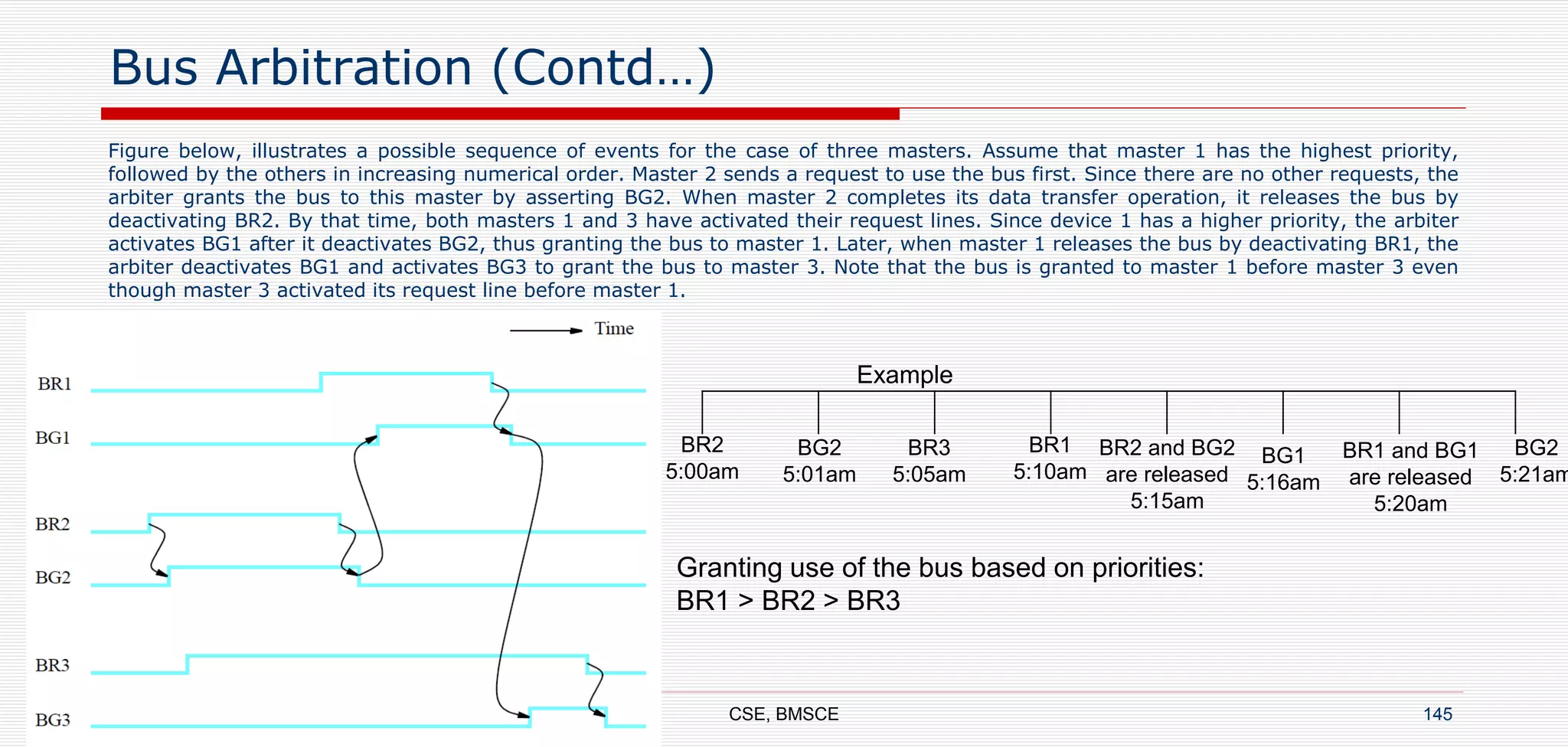 Bus Arbitration (Contd…)

Figure below, illustrates a possible sequence of events for the case of three masters. Assume that master 1 has the highest priority, followed by the others in increasing numerical order. Master 2 sends a request to use the bus first. Since there are no other requests, the arbiter grants the bus to this master by asserting BG2. When master 2 completes its data transfer operation, it releases the bus by deactivating BR2. By that time, both masters 1 and 3 have activated their request lines. Since device 1 has a higher priority, the arbiter activates BG1 after it deactivates BG2, thus granting the bus to master 1. Later, when master 1 releases the bus by deactivating BR1, the arbiter deactivates BG1 and activates BG3 to grant the bus to master 3. Note that the bus is granted to master 1 before master 3 even though master 3 activated its request line before master 1.

Time

BR1
BG1
BR2
BG2
BR3
BG3

Example

BR2 5:00am
BG2 5:01am
BR3 5:05am
BR1 5:10am
BR2 and BG2 are released 5:15am
BG1 5:16am
BR1 and BG1 are released 5:20am
BG2 5:21am

Granting use of the bus based on priorities:
BR1 > BR2 > BR3

CSE, BMSCE

145